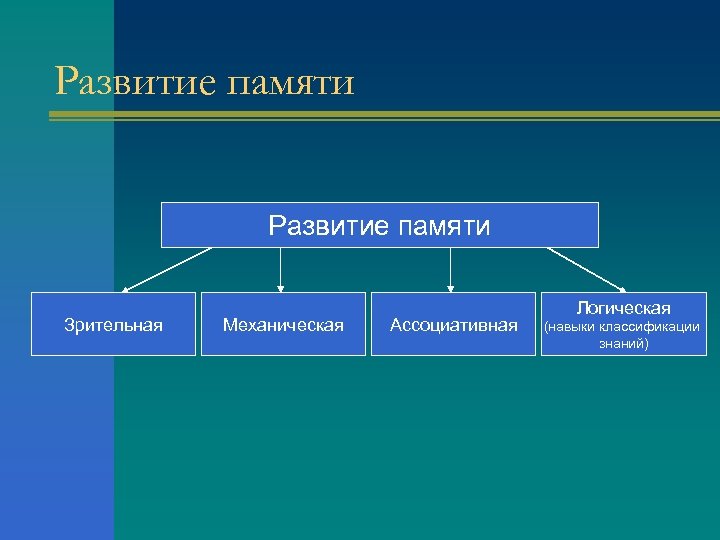 Развитие памяти

Развитие памяти

Зрительная

Механическая

Ассоциативная

Логическая
(навыки классификации знаний)